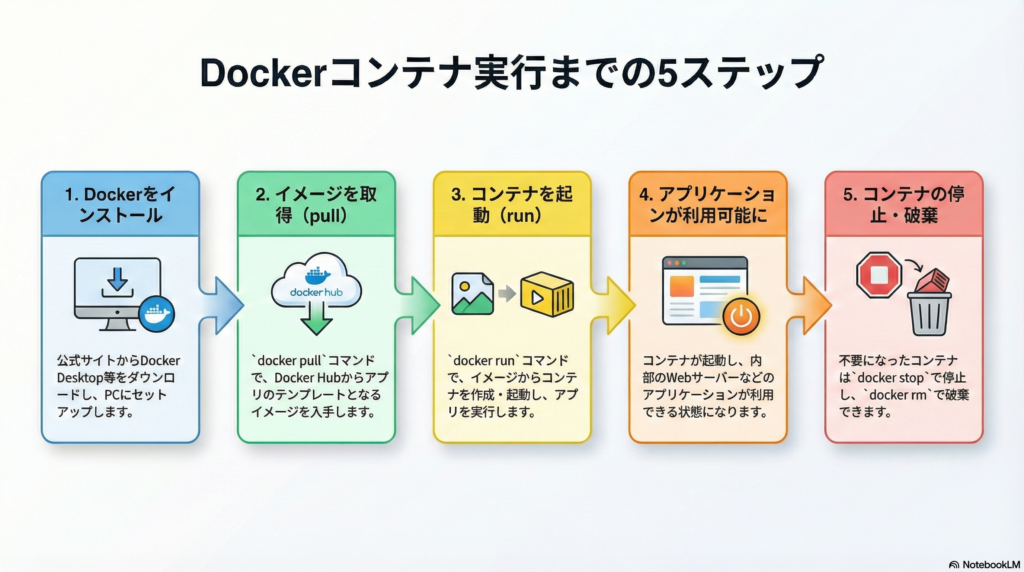 Dockerコンテナ実行までの5ステップ

1. Dockerをインストール

公式サイトからDocker Desktop等をダウンロードし、PCにセットアップします。

2. イメージを取得（pull）

docker hub

`docker pull`コマンドで、Docker Hubからアプリのテンプレートとなるイメージを入手します。

3. コンテナを起動（run）

`docker run`コマンドで、イメージからコンテナを作成・起動し、アプリを実行します。

4. アプリケーションが利用可能に

コンテナが起動し、内部のWebサーバーなどのアプリケーションが利用できる状態になります。

5. コンテナの停止・破棄

不要になったコンテナは`docker stop`で停止し、`docker rm`で破棄できます。

NotebookLM